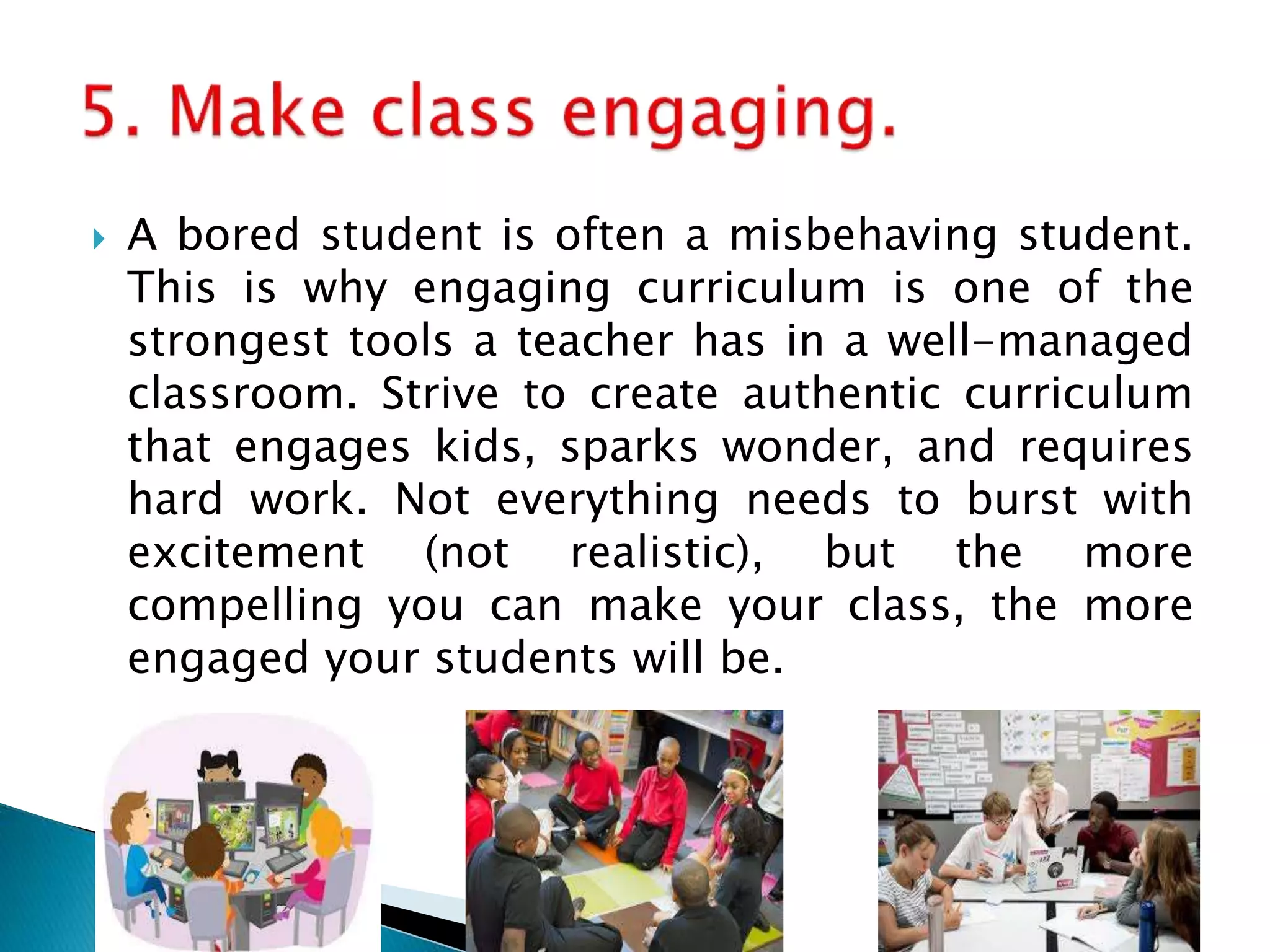 5. Make class engaging.

A bored student is often a misbehaving student. This is why engaging curriculum is one of the strongest tools a teacher has in a well-managed classroom. Strive to create authentic curriculum that engages kids, sparks wonder, and requires hard work. Not everything needs to burst with excitement (not realistic), but the more compelling you can make your class, the more engaged your students will be.